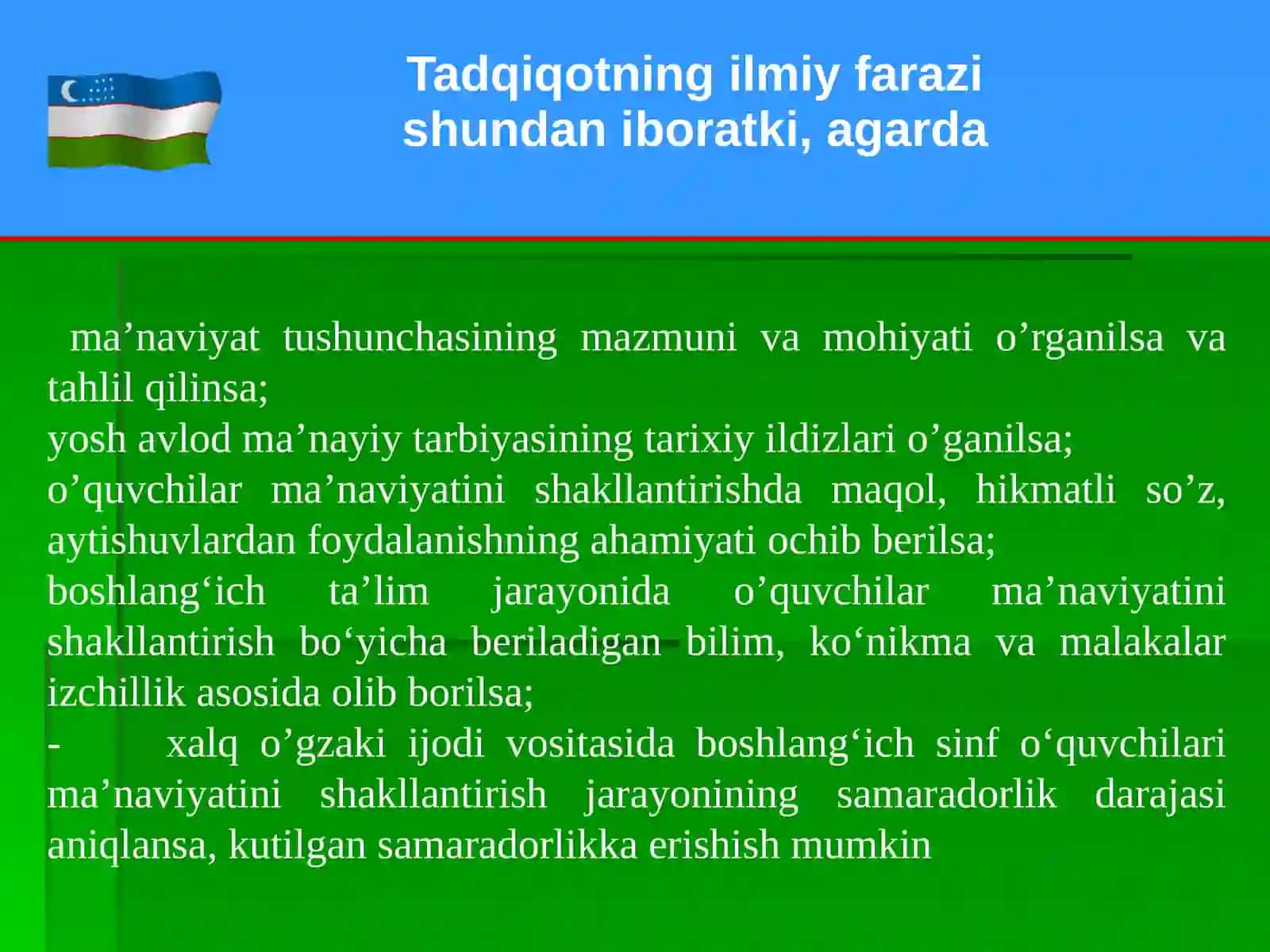 Tadqiqotning ilmiy farazi shundan iboratki, agarda

ma’naviyat tushunchasining mazmuni va mohiyati o’rganilsa va tahlil qilinsa;
yosh avlod ma’nayiy tarbiyasining tarixiy ildizlari o’ganilsa;
o’quvchilar ma’naviyatini shakllantirishda maqol, hikmatli so’z, aytishuvlardan foydalanishning ahamiyati ochib berilsa;
boshlang‘ich ta’lim jarayonida o’quvchilar ma’naviyatini shakllantirish bo‘yicha beriladigan bilim, ko‘nikma va malakalar izchillik asosida olib borilsa;
- xalq o’gzaki ijodi vositasida boshlang‘ich sinf o‘quvchilari ma’naviyatini shakllantirish jarayonining samaradorlik darajasi aniqlansa, kutilgan samaradorlikka erishish mumkin